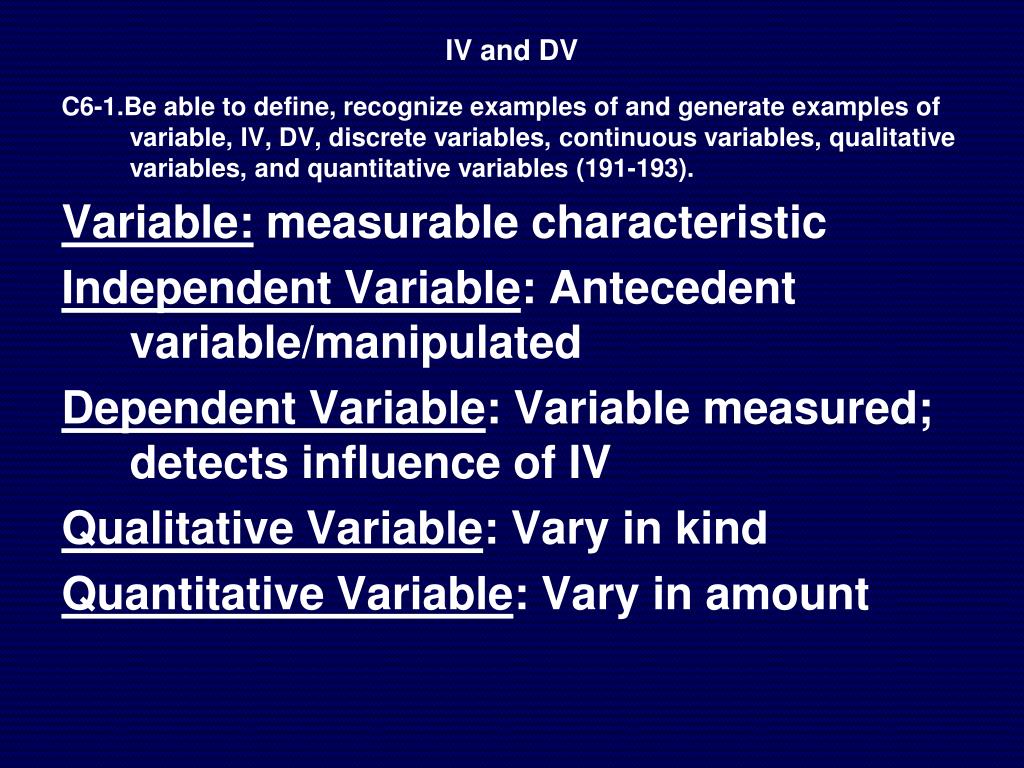 IV and DV

C6-1.Be able to define, recognize examples of and generate examples of variable, IV, DV, discrete variables, continuous variables, qualitative variables, and quantitative variables (191-193).

Variable: measurable characteristic

Independent Variable: Antecedent variable/manipulated

Dependent Variable: Variable measured; detects influence of IV

Qualitative Variable: Vary in kind

Quantitative Variable: Vary in amount